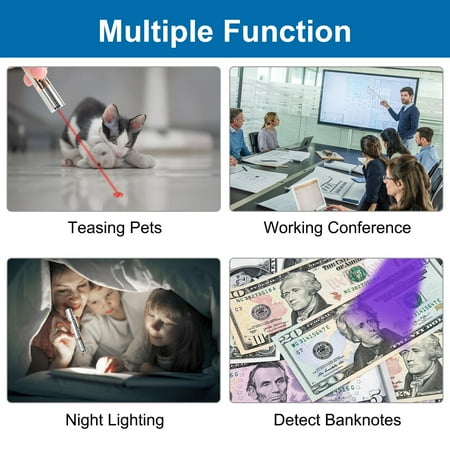 Multiple Function

Teasing Pets

Working Conference

Night Lighting

Detect Banknotes